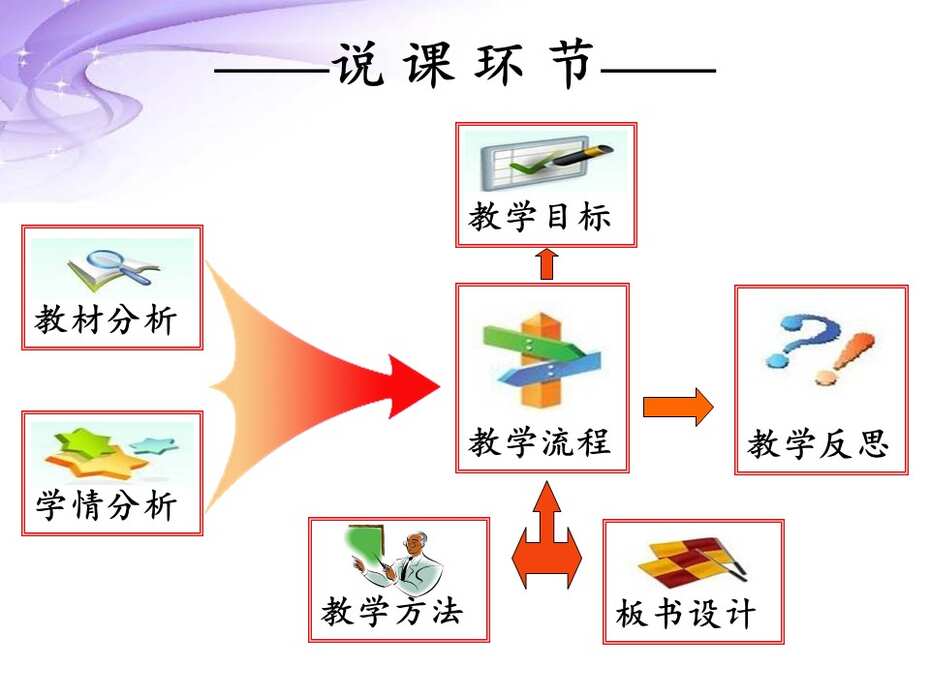 ——说 课 环 节——

教学目标

教材分析

学情分析

教学流程

教学反思

教学方法

板书设计